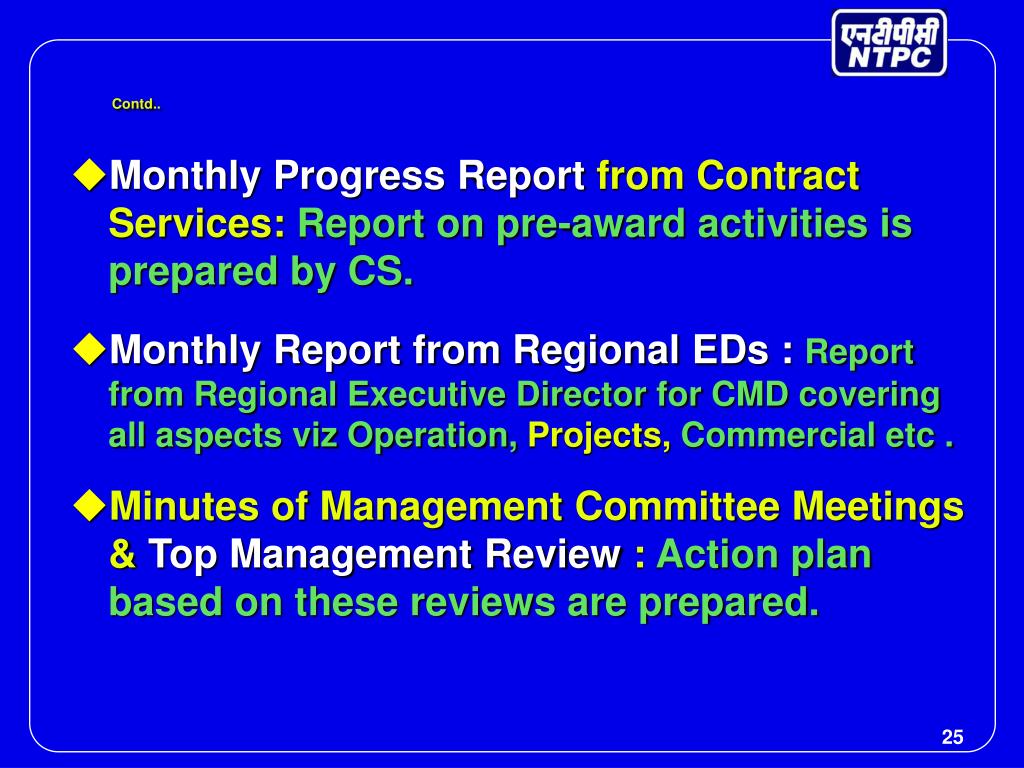 एनटीपीसी
NTPC

Contd..

◆Monthly Progress Report from Contract Services: Report on pre-award activities is prepared by CS.

◆Monthly Report from Regional EDs : Report from Regional Executive Director for CMD covering all aspects viz Operation, Projects, Commercial etc .

◆Minutes of Management Committee Meetings & Top Management Review : Action plan based on these reviews are prepared.

25